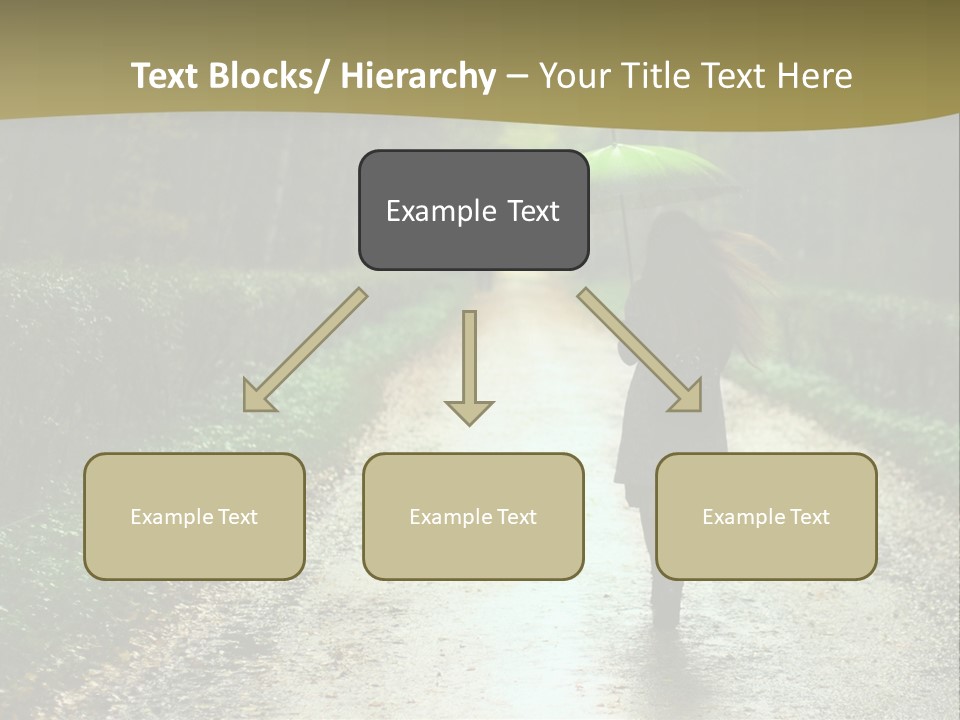 Text Blocks/ Hierarchy – Your Title Text Here

Example Text

Example Text

Example Text

Example Text